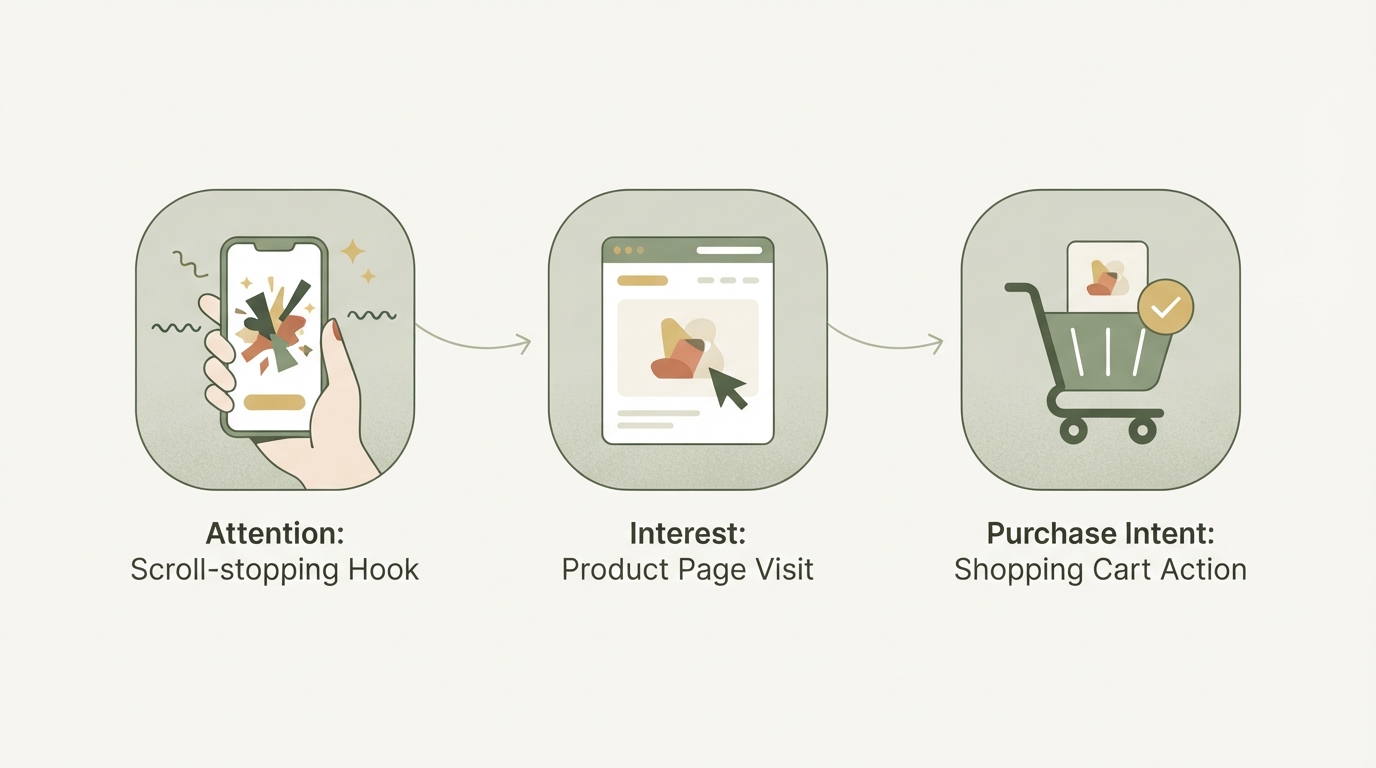 Attention:
Scroll-stopping Hook

Interest:
Product Page Visit

Purchase Intent:
Shopping Cart Action